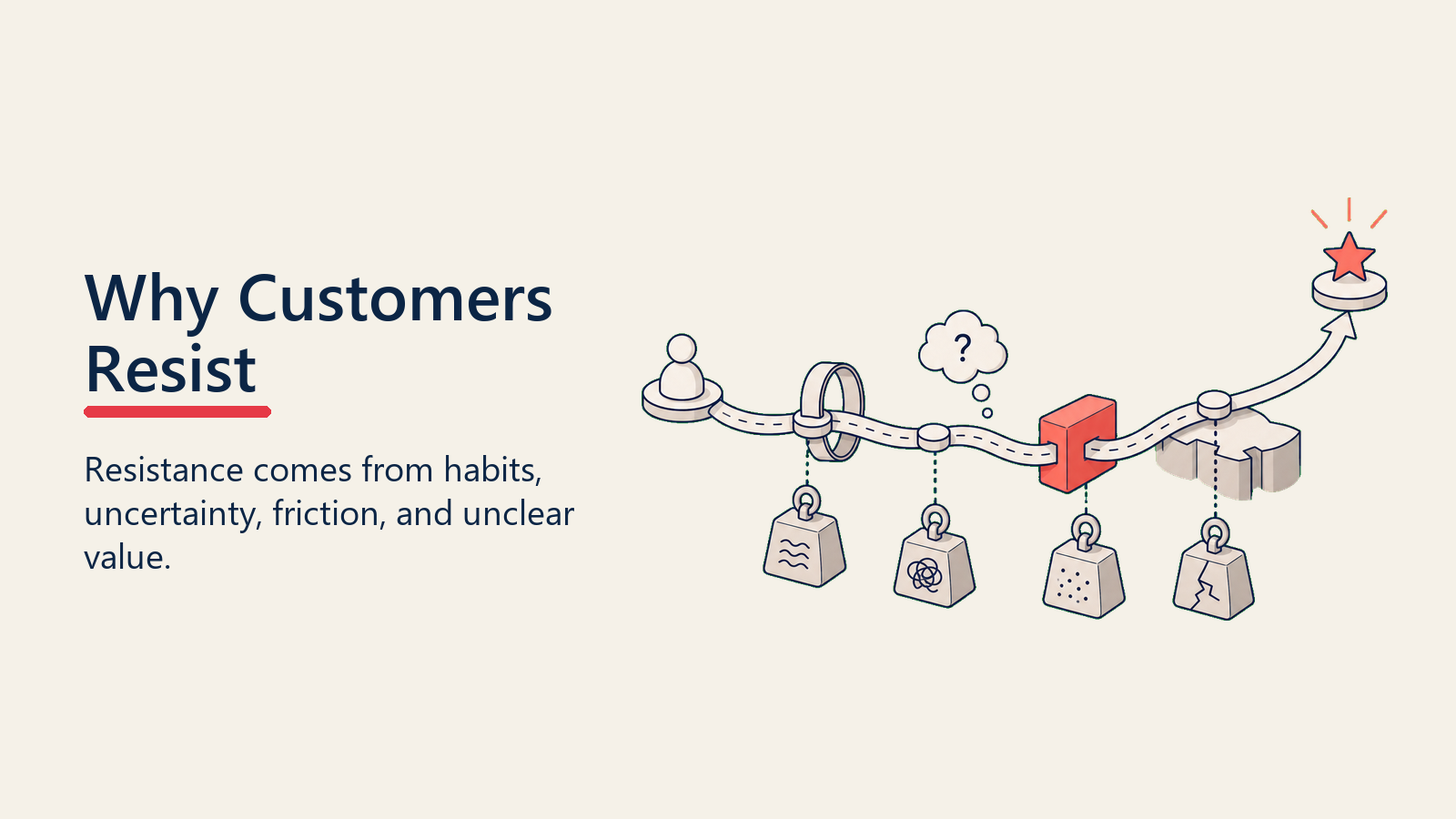 Why Customers Resist

Resistance comes from habits, uncertainty, friction, and unclear value.

?